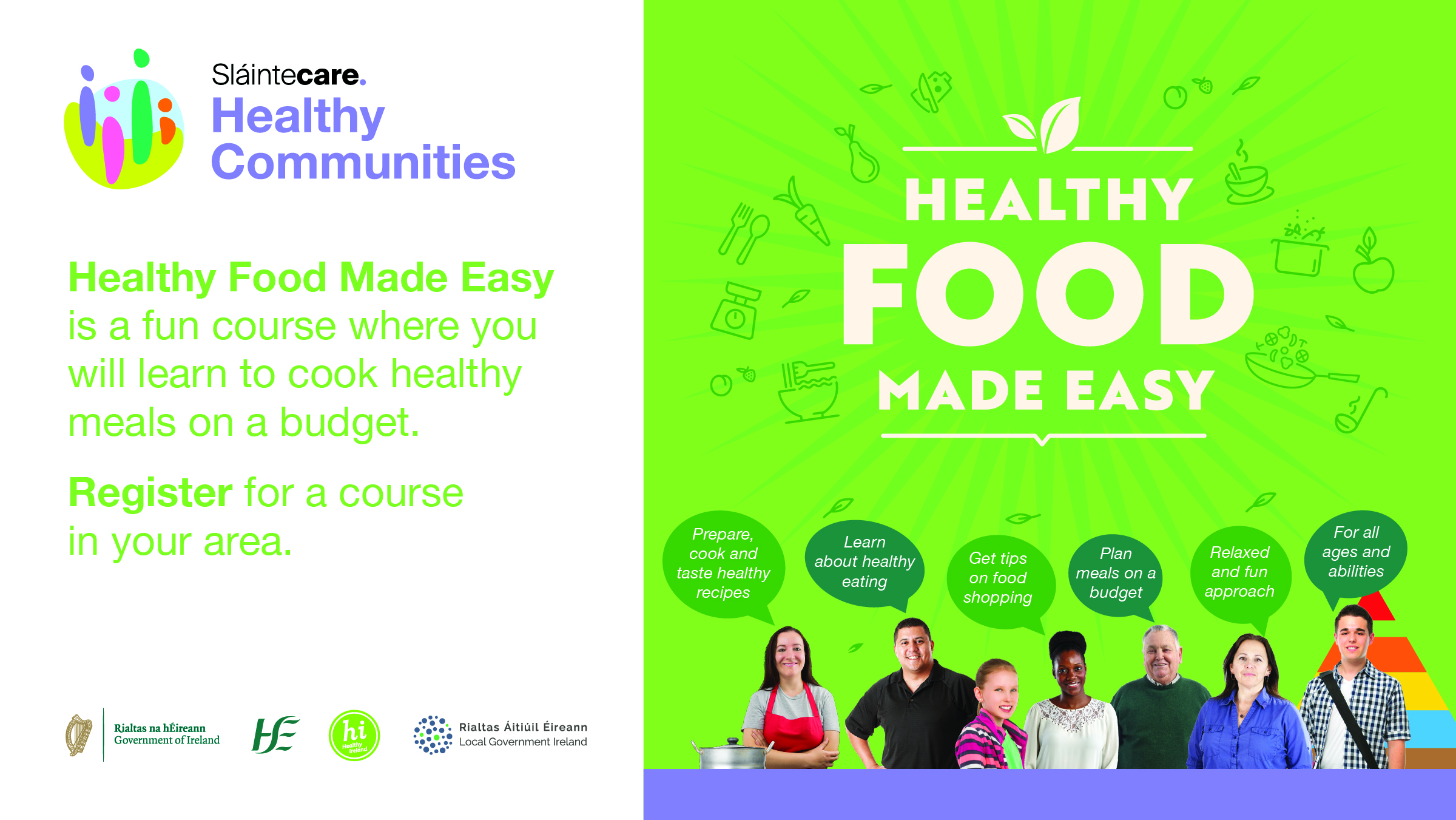 Sláintecare.
Healthy Communities

Healthy Food Made Easy is a fun course where you will learn to cook healthy meals on a budget.

Register for a course in your area.

Rialtas na hÉireann
Government of Ireland

HSE

hi
Healthy Ireland

Rialtas Áitiúil Éireann
Local Government Ireland

HEALTHY
FOOD
MADE EASY

Prepare, cook and taste healthy recipes

Learn about healthy eating

Get tips on food shopping

Plan meals on a budget

Relaxed and fun approach

For all ages and abilities